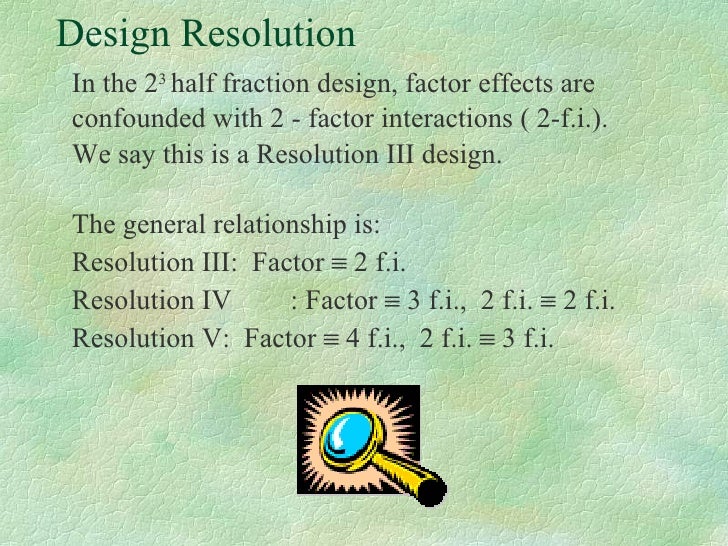 Design Resolution

In the $2^3$ half fraction design, factor effects are confounded with 2 - factor interactions ( 2-f.i.). We say this is a Resolution III design.

The general relationship is:
Resolution III: Factor $\equiv$ 2 f.i.
Resolution IV : Factor $\equiv$ 3 f.i., 2 f.i. $\equiv$ 2 f.i.
Resolution V: Factor $\equiv$ 4 f.i., 2 f.i. $\equiv$ 3 f.i.